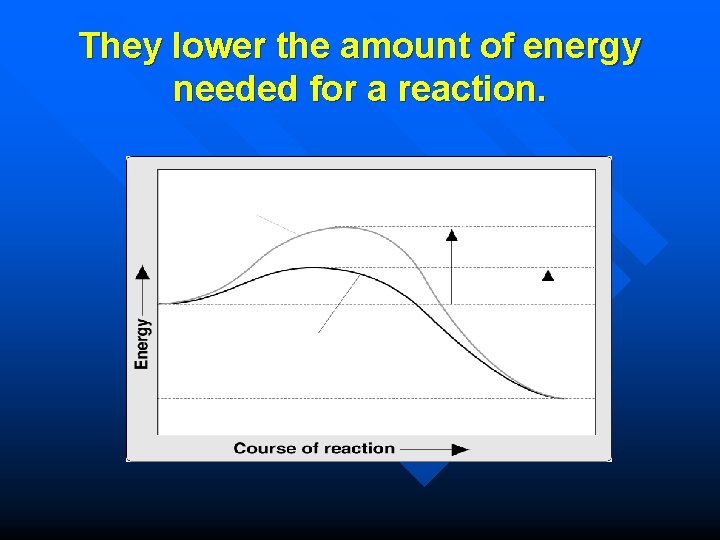 They lower the amount of energy needed for a reaction.

Energy

Course of reaction